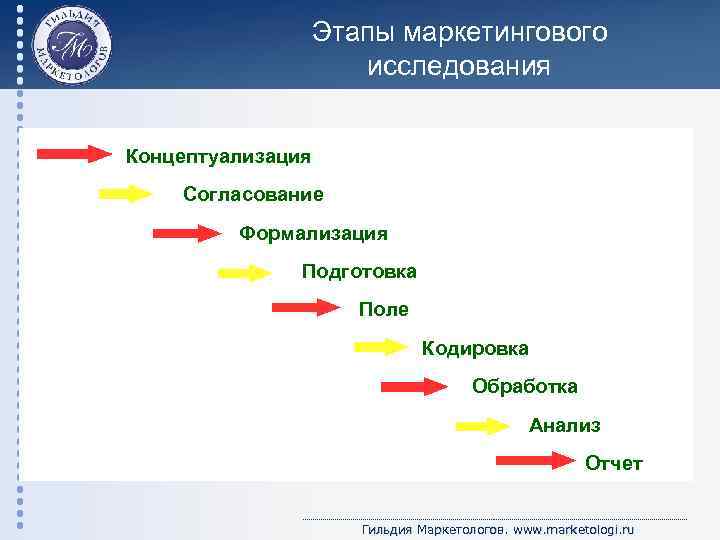 ГИЛЬДИЯ МАРКЕТОЛОГОВ
ГМ

Этапы маркетингового исследования

Концептуализация
Согласование
Формализация
Подготовка
Поле
Кодировка
Обработка
Анализ
Отчет

Гильдия Маркетологов. www.marketologi.ru